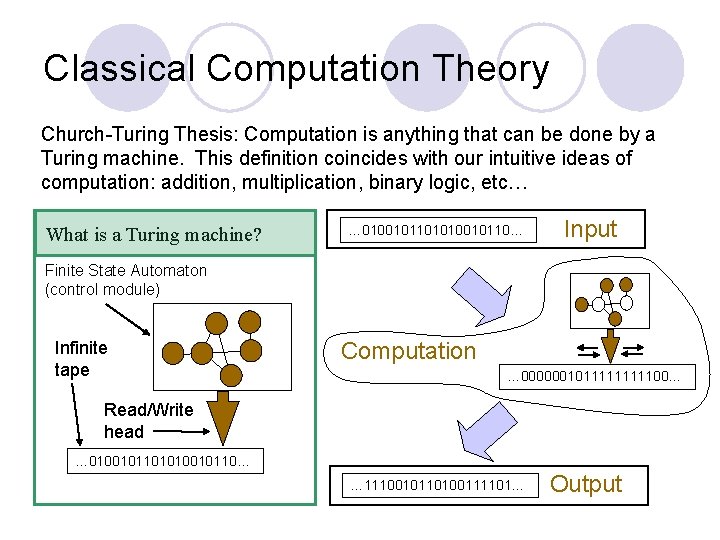 Classical Computation Theory

Church-Turing Thesis: Computation is anything that can be done by a Turing machine. This definition coincides with our intuitive ideas of computation: addition, multiplication, binary logic, etc…

What is a Turing machine?

Finite State Automaton (control module)

Infinite tape

Read/Write head

...0100101101010010110...

...0100101101010010110...

Input

Computation

...0000001011111111100...

...1110010110100111101...

Output